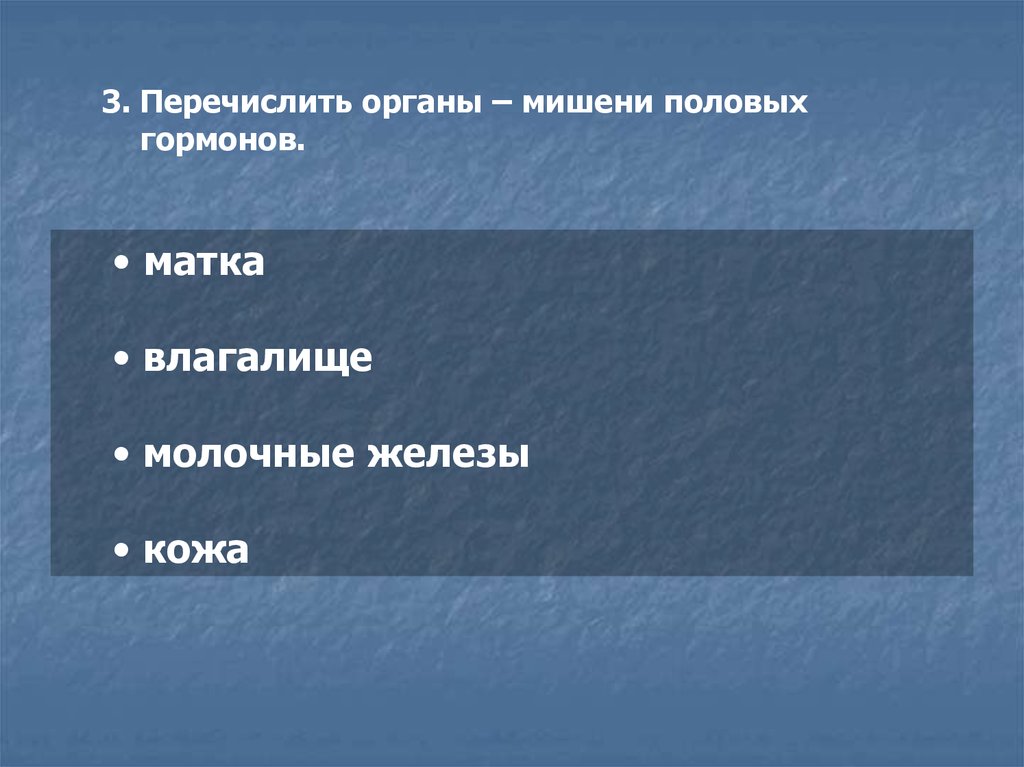 3. Перечислить органы – мишени половых гормонов.

• матка

• влагалище

• молочные железы

• кожа